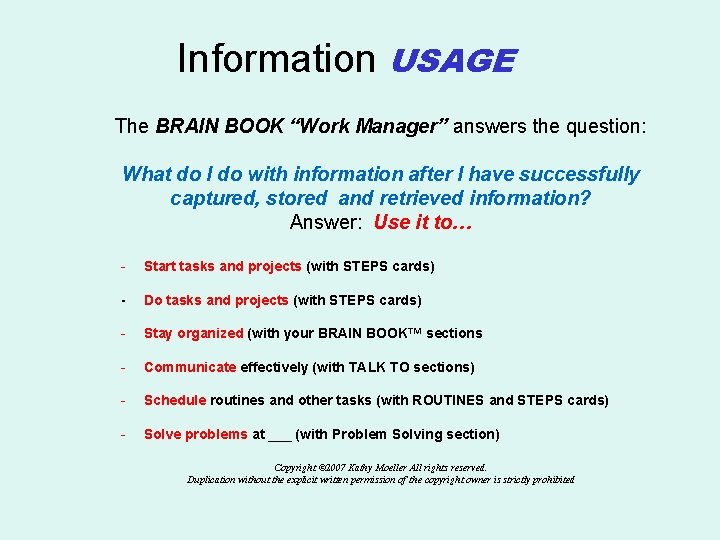 Information USAGE

The BRAIN BOOK "Work Manager" answers the question:

What do I do with information after I have successfully captured, stored and retrieved information?
Answer: Use it to…

- Start tasks and projects (with STEPS cards)

- Do tasks and projects (with STEPS cards)

- Stay organized (with your BRAIN BOOK™ sections

- Communicate effectively (with TALK TO sections)

- Schedule routines and other tasks (with ROUTINES and STEPS cards)

- Solve problems at ___ (with Problem Solving section)

Copyright ©2007 Kathy Moeller All rights reserved.
Duplication without the explicit written permission of the copyright owner is strictly prohibited